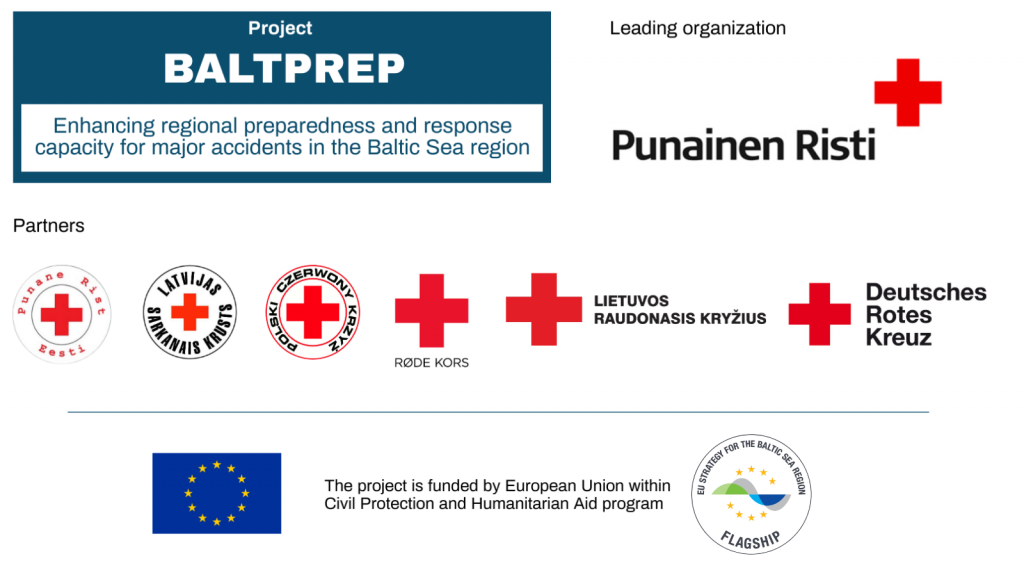 Project
BALTPREP
Enhancing regional preparedness and response capacity for major accidents in the Baltic Sea region

Leading organization

Punainen Risti

Partners

Punane Rist Eesti

LATVIJAS SARKANAIS KRUSTS

POLSKI CZERWONY KRZYŻ

RØDE KORS

LIETUVOS RAUDONASIS KRYŽIUS

Deutsches Rotes Kreuz

The project is funded by European Union within Civil Protection and Humanitarian Aid program

EU STRATEGY FOR THE BALTIC SEA REGION
FLAGSHIP